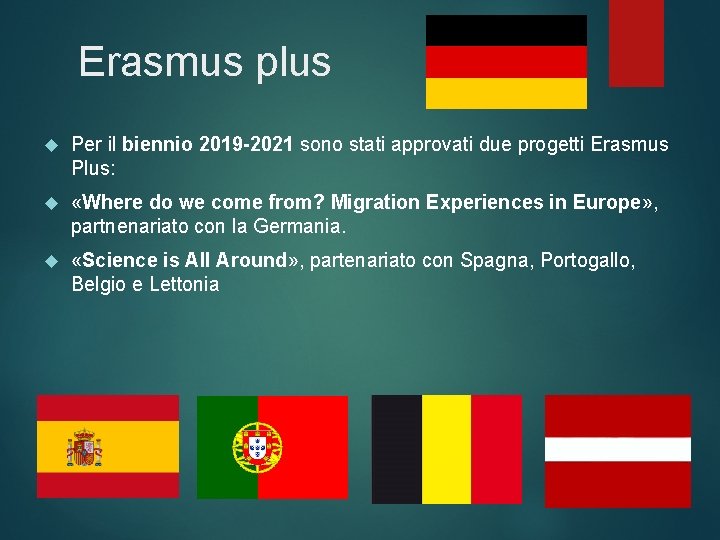 Erasmus plus

Per il biennio 2019-2021 sono stati approvati due progetti Erasmus Plus:

«Where do we come from? Migration Experiences in Europe», partnenariato con la Germania.

«Science is All Around», partenariato con Spagna, Portogallo, Belgio e Lettonia